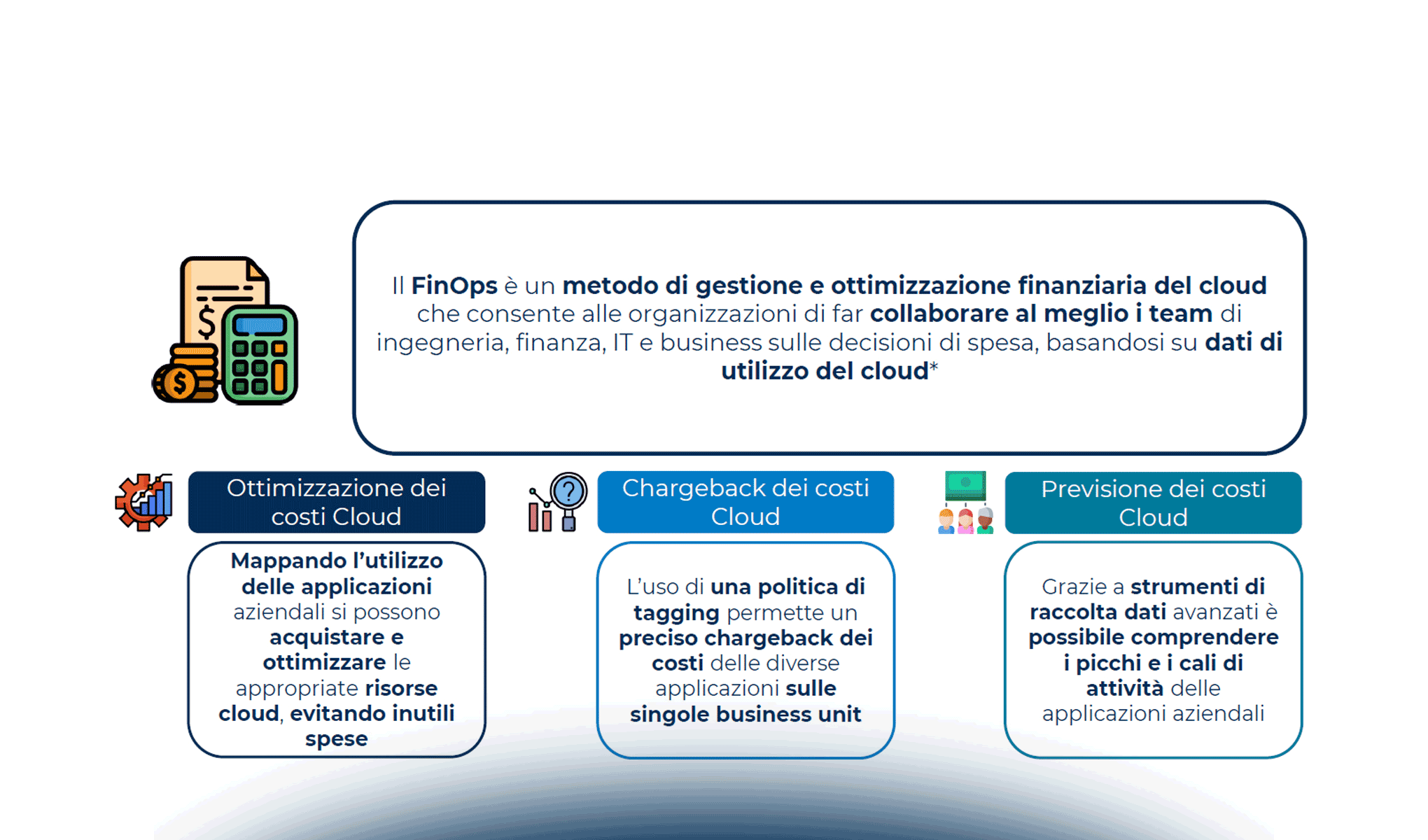 Il FinOps è un metodo di gestione e ottimizzazione finanziaria del cloud che consente alle organizzazioni di far collaborare al meglio i team di ingegneria, finanza, IT e business sulle decisioni di spesa, basandosi su dati di utilizzo del cloud*

Ottimizzazione dei costi Cloud

Mappando l'utilizzo delle applicazioni aziendali si possono acquistare e ottimizzare le appropriate risorse cloud, evitando inutili spese

Chargeback dei costi Cloud

L'uso di una politica di tagging permette un preciso chargeback dei costi delle diverse applicazioni sulle singole business unit

Previsione dei costi Cloud

Grazie a strumenti di raccolta dati avanzati è possibile comprendere i picchi e i cali di attività delle applicazioni aziendali